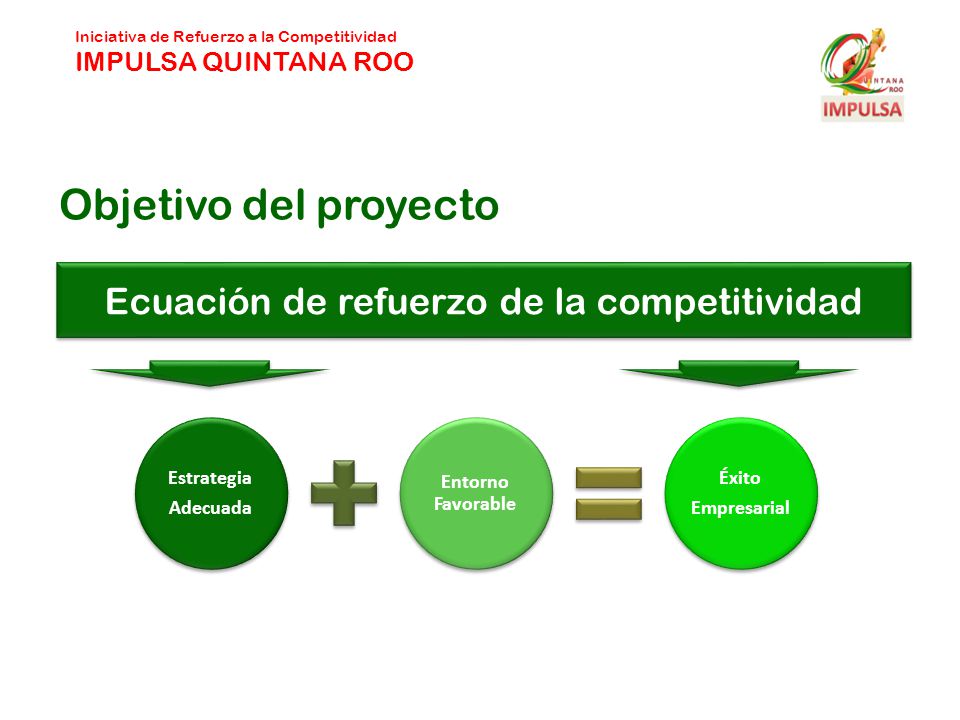 Iniciativa de Refuerzo a la Competitividad
IMPULSA QUINTANA ROO

QUINTANA ROO
IMPULSA

Objetivo del proyecto

Ecuación de refuerzo de la competitividad

Estrategia Adecuada

Entorno Favorable

Éxito Empresarial